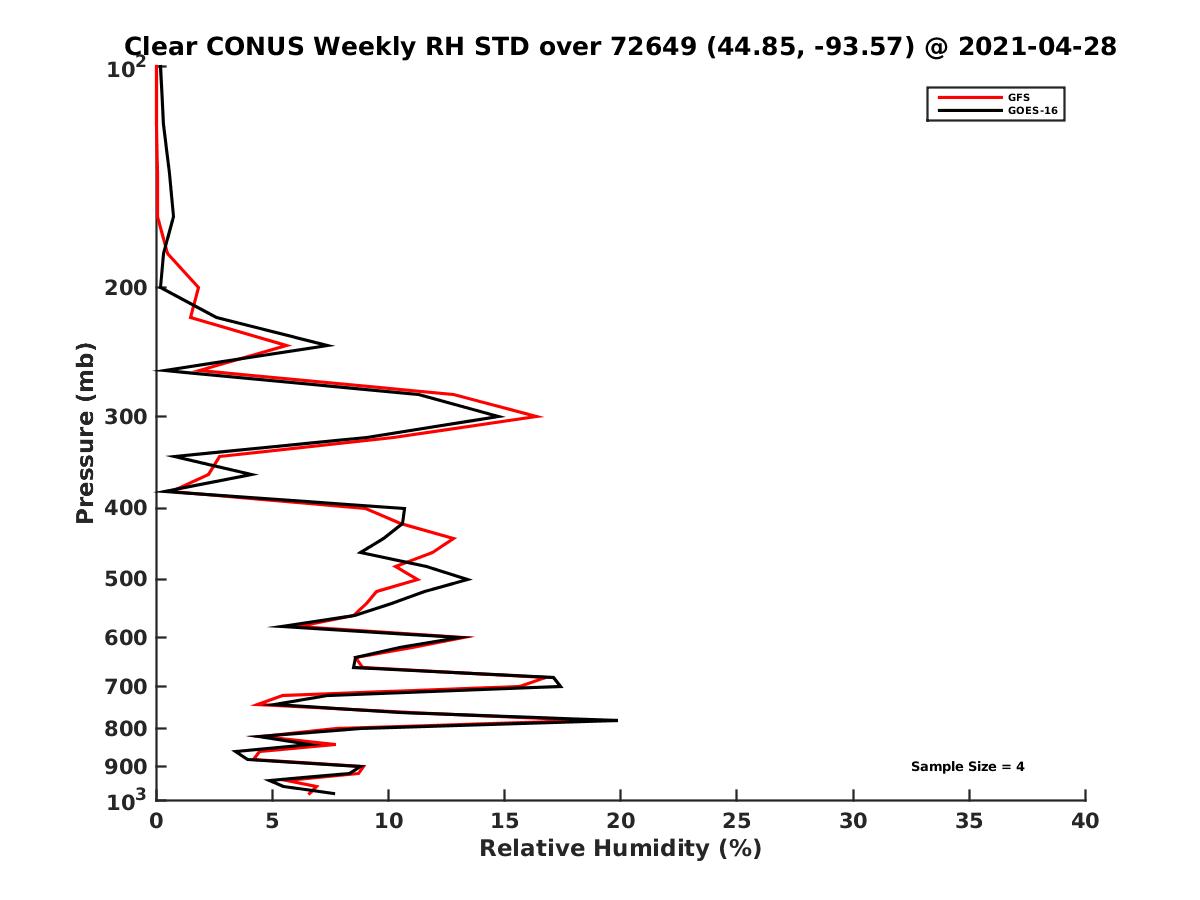 Clear CONUS Weekly RH STD over 72649 (44.85, -93.57) @ 2021-04-28

GFS
GOES-16

Pressure (mb)

$10^2$
200
300
400
500
600
700
800
900
$10^3$

Sample Size = 4

0
5
10
15
20
25
30
35
40

Relative Humidity (%)